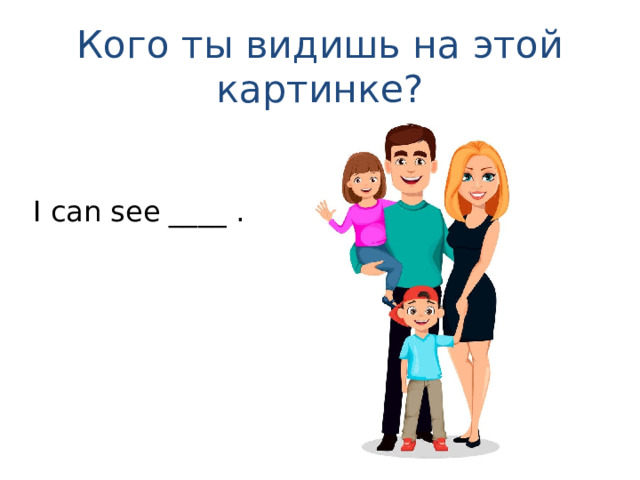 Кого ты видишь на этой картинке?

I can see ____ .